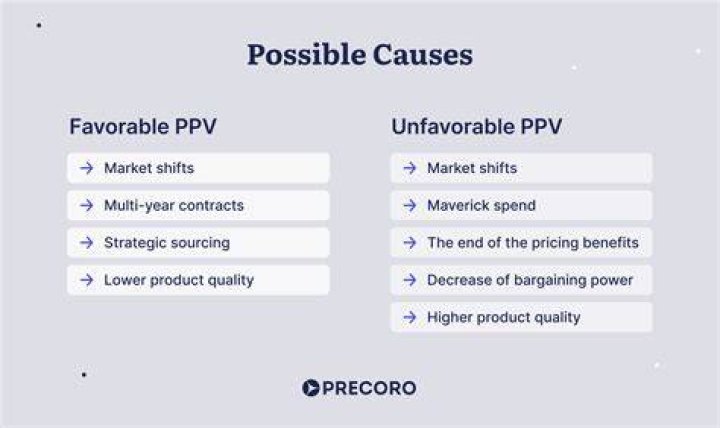 Possible Causes

Favorable PPV

→ Market shifts

→ Multi-year contracts

→ Strategic sourcing

→ Lower product quality

Unfavorable PPV

→ Market shifts

→ Maverick spend

→ The end of the pricing benefits

→ Decrease of bargaining power

→ Higher product quality

PRECORO